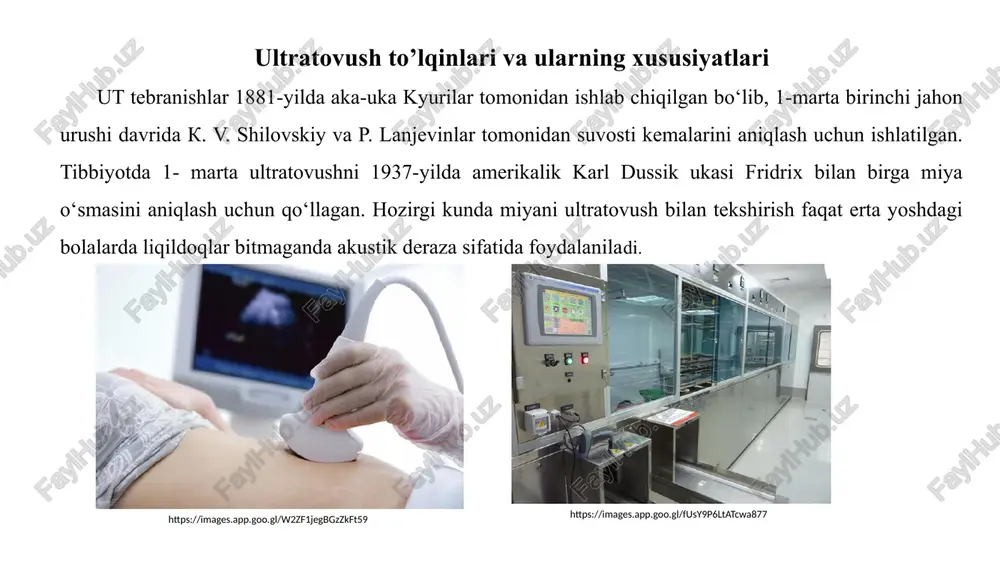 Ultratovush to’lqinlari va ularning xususiyatlari

UT tebranishlar 1881-yilda aka-uka Kyurilar tomonidan ishlab chiqilgan bo‘lib, 1-marta birinchi jahon urushi davrida K. V. Shilovskiy va P. Lanjevinlar tomonidan suvosti kemalarini aniqlash uchun ishlatilgan. Tibbiyotda 1- marta ultratovushni 1937-yilda amerikalik Karl Dussik ukasi Fridrix bilan birga miya o‘smasini aniqlash uchun qo‘llagan. Hozirgi kunda miyani ultratovush bilan tekshirish faqat erta yoshdagi bolalarda liqildoqlar bitmaganda akustik deraza sifatida foydalaniladi.

https://images.app.goo.gl/W2ZF1jegBGzZkFt59

https://images.app.goo.gl/fUsY9P6LtATcwa877

FaylHub.uz